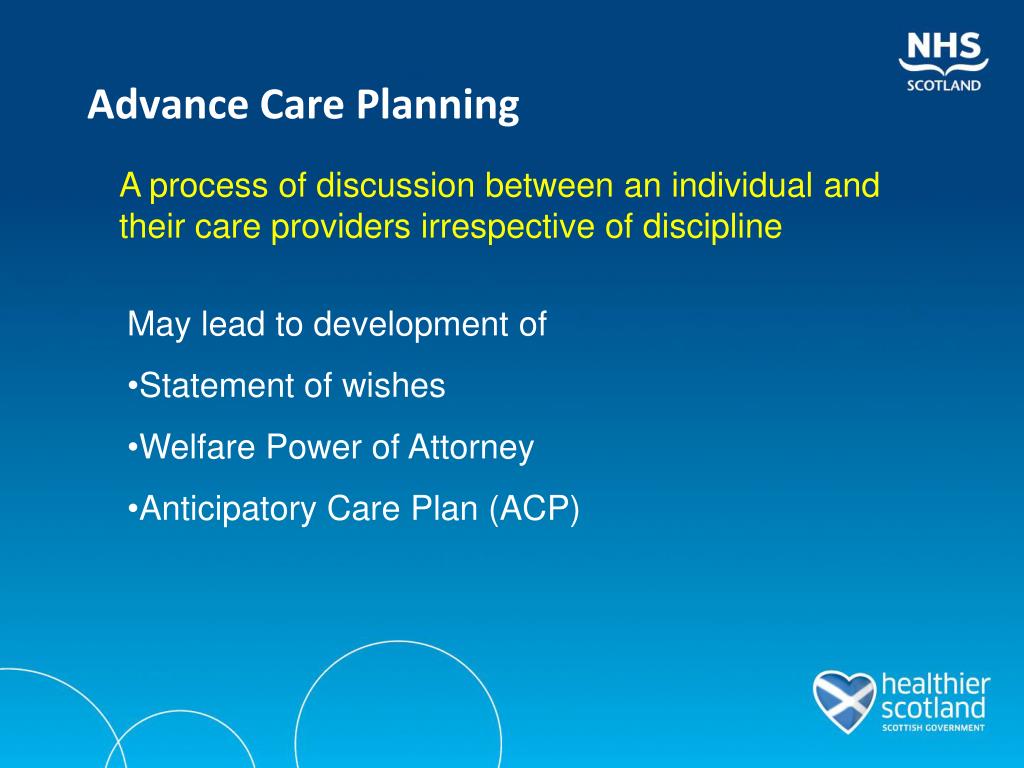 NHS
SCOTLAND

Advance Care Planning

A process of discussion between an individual and their care providers irrespective of discipline

May lead to development of

•Statement of wishes

•Welfare Power of Attorney

•Anticipatory Care Plan (ACP)

healthier scotland
SCOTTISH GOVERNMENT